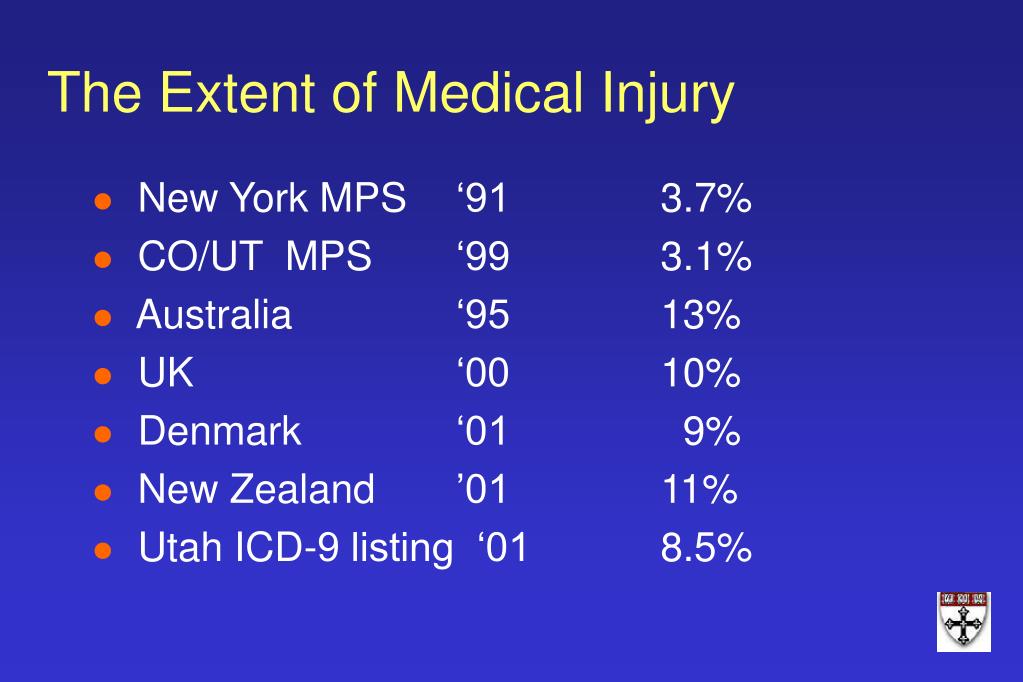 The Extent of Medical Injury

- New York MPS ‘91 3.7%
- CO/UT MPS ‘99 3.1%
- Australia ‘95 13%
- UK ‘00 10%
- Denmark ‘01 9%
- New Zealand ’01 11%
- Utah ICD-9 listing ‘01 8.5%